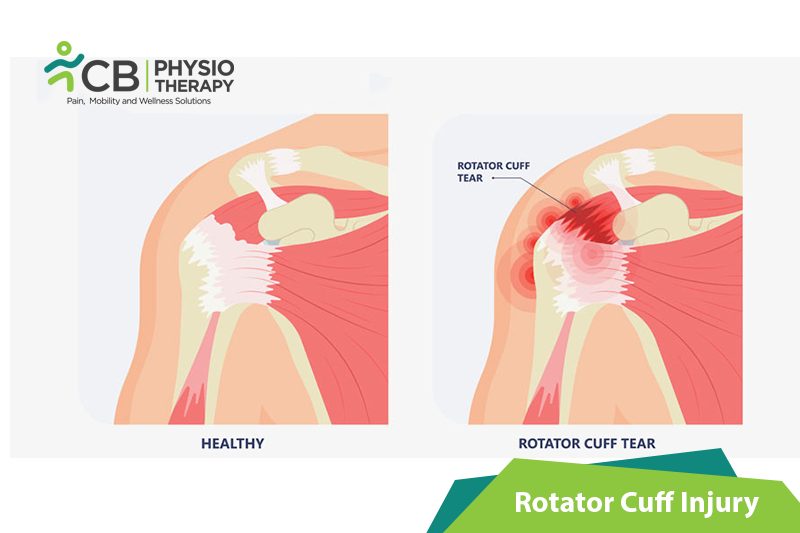 CB PHYSIO THERAPY
Pain, Mobility and Wellness Solutions

ROTATOR CUFF TEAR

HEALTHY

ROTATOR CUFF TEAR

Rotator Cuff Injury